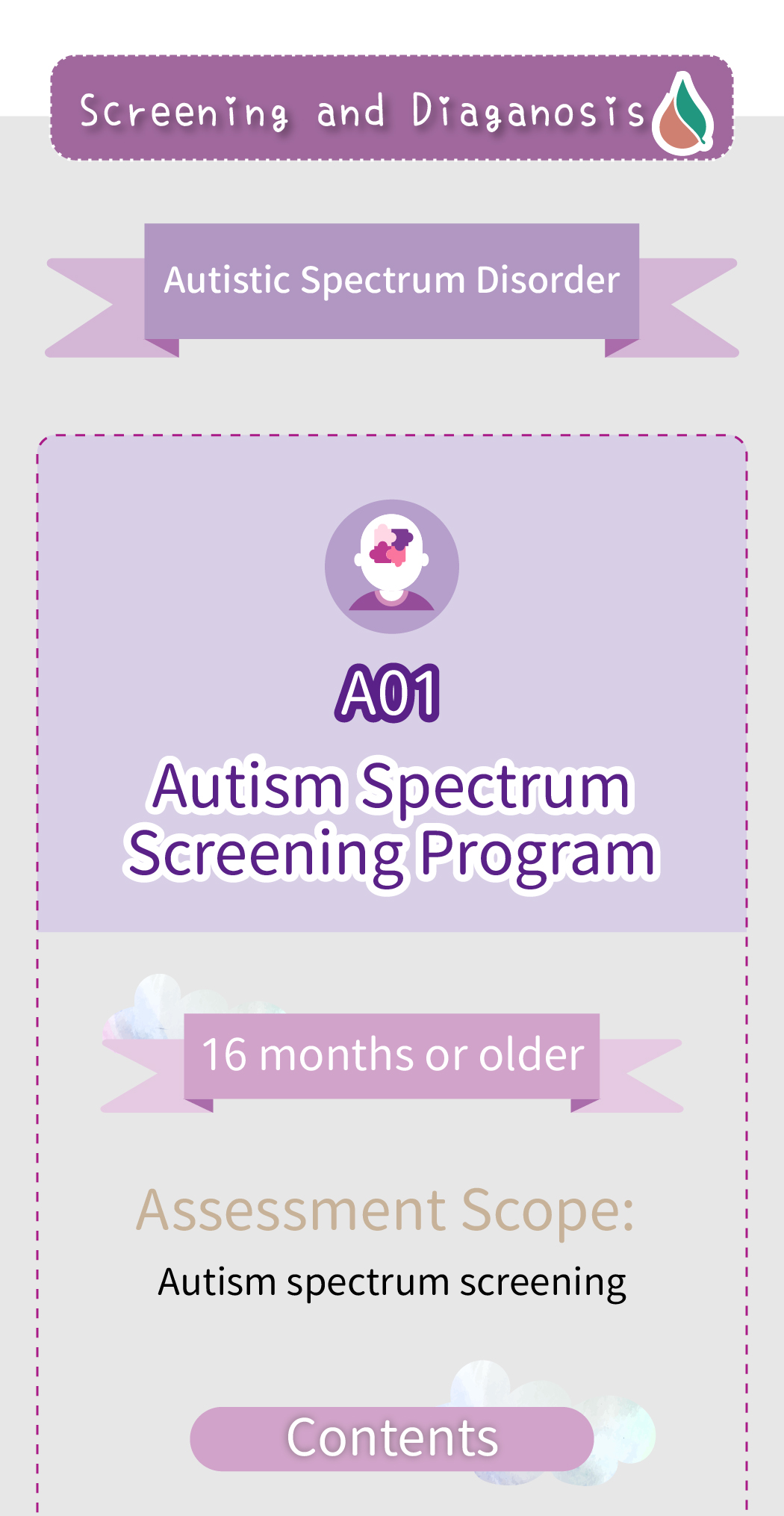 Screening and Diaganosis

Autistic Spectrum Disorder

A01

Autism Spectrum Screening Program

16 months or older

Assessment Scope:

Autism spectrum screening

Contents